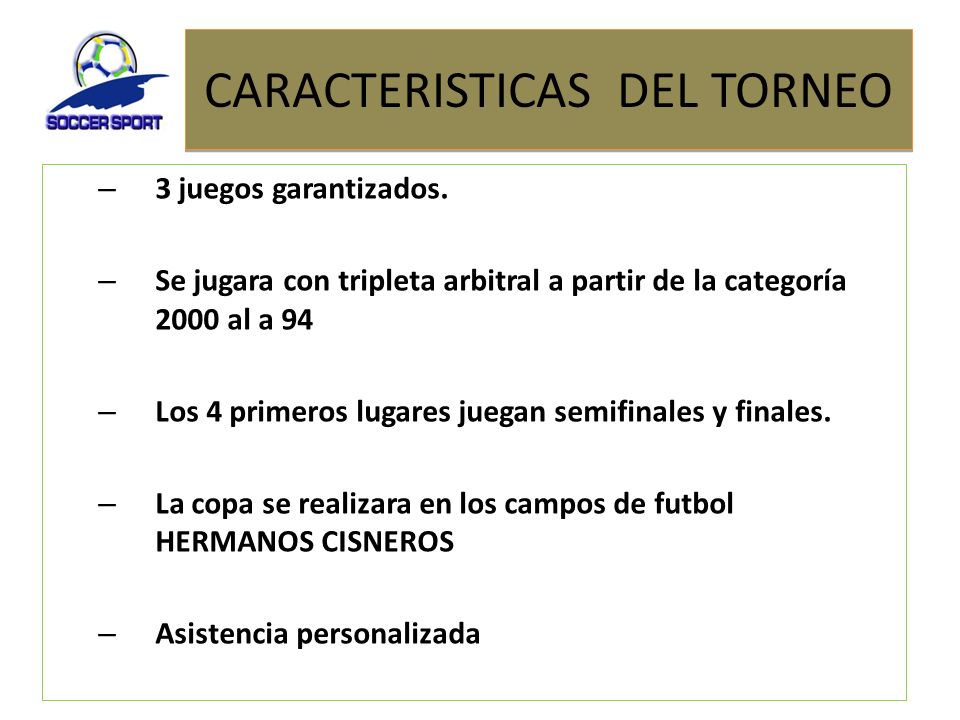 SOCCER SPORT

CARACTERISTICAS DEL TORNEO

– 3 juegos garantizados.

– Se jugara con tripleta arbitral a partir de la categoría 2000 al a 94

– Los 4 primeros lugares juegan semifinales y finales.

– La copa se realizara en los campos de futbol HERMANOS CISNEROS

– Asistencia personalizada